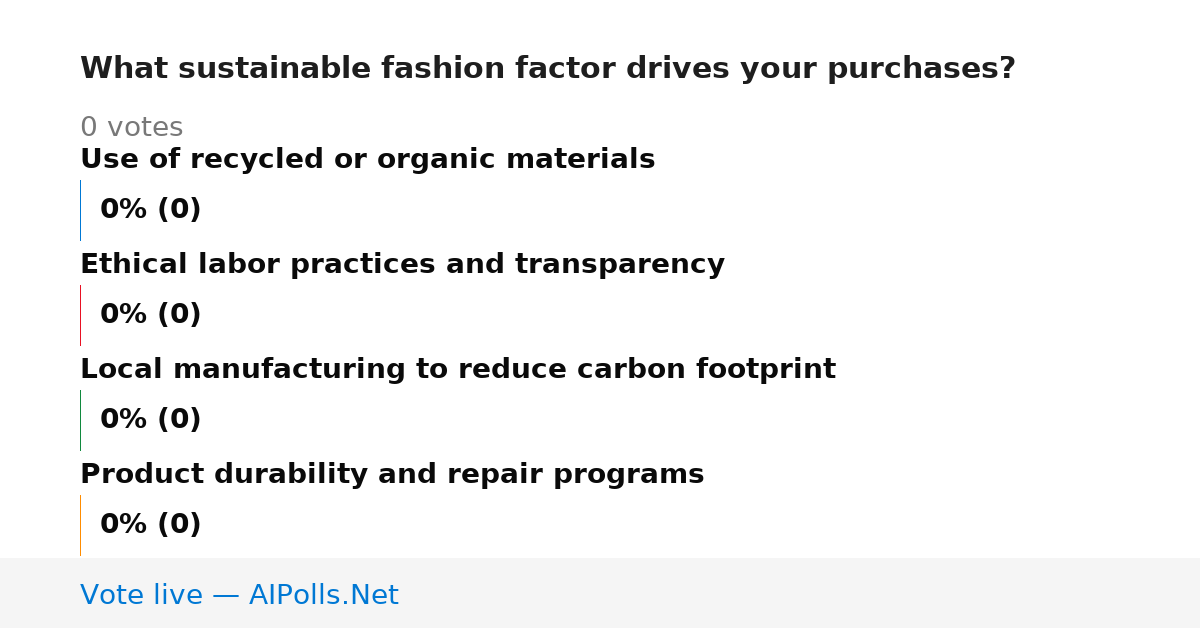 What sustainable fashion factor drives your purchases?

0 votes

Use of recycled or organic materials

0% (0)

Ethical labor practices and transparency

0% (0)

Local manufacturing to reduce carbon footprint

0% (0)

Product durability and repair programs

0% (0)

Vote live — AIPolls.Net